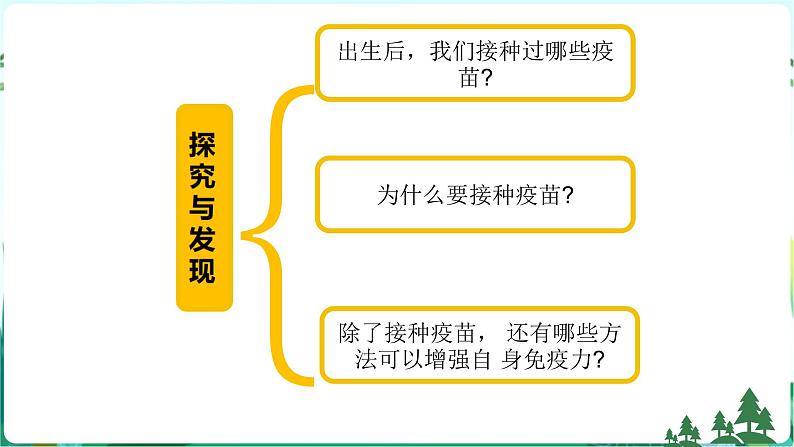 探究与发现

出生后，我们接种过哪些疫苗？

为什么要接种疫苗？

除了接种疫苗， 还有哪些方法可以增强自 身免疫力？